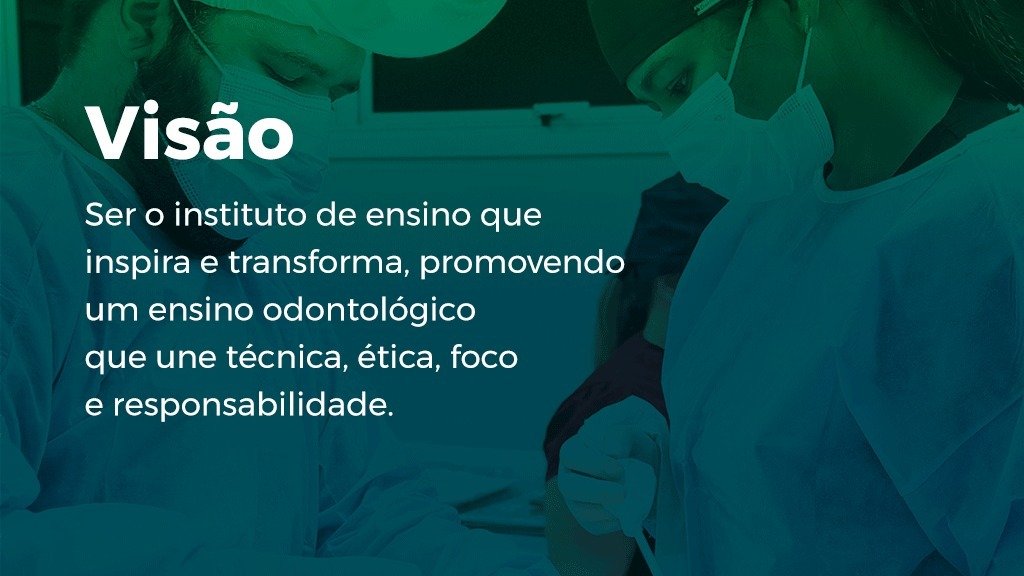 Visão

Ser o instituto de ensino que inspira e transforma, promovendo um ensino odontológico que une técnica, ética, foco e responsabilidade.